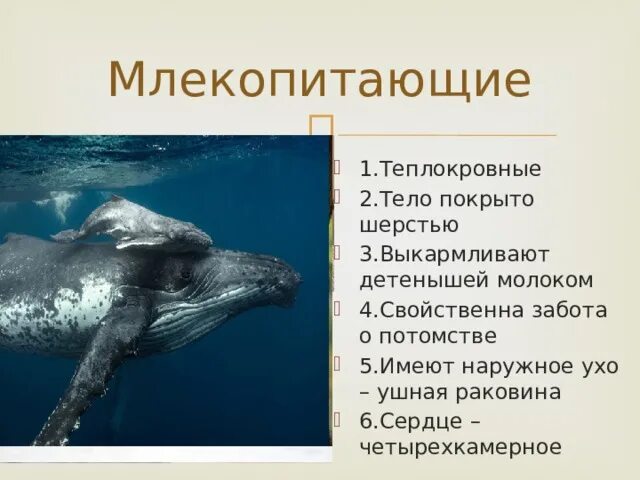 Млекопитающие

1.Теплокровные

2.Тело покрыто шерстью

3.Выкармливают детенышей молоком

4.Свойственна забота о потомстве

5.Имеют наружное ухо – ушная раковина

6.Сердце – четырехкамерное